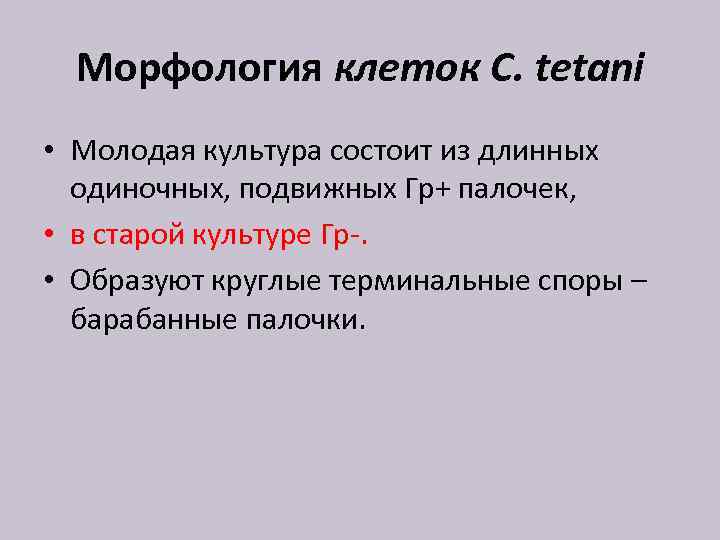 Морфология клеток C. tetani

• Молодая культура состоит из длинных одиночных, подвижных Гр+ палочек,

• в старой культуре Гр-.

• Образуют круглые терминальные споры – барабанные палочки.